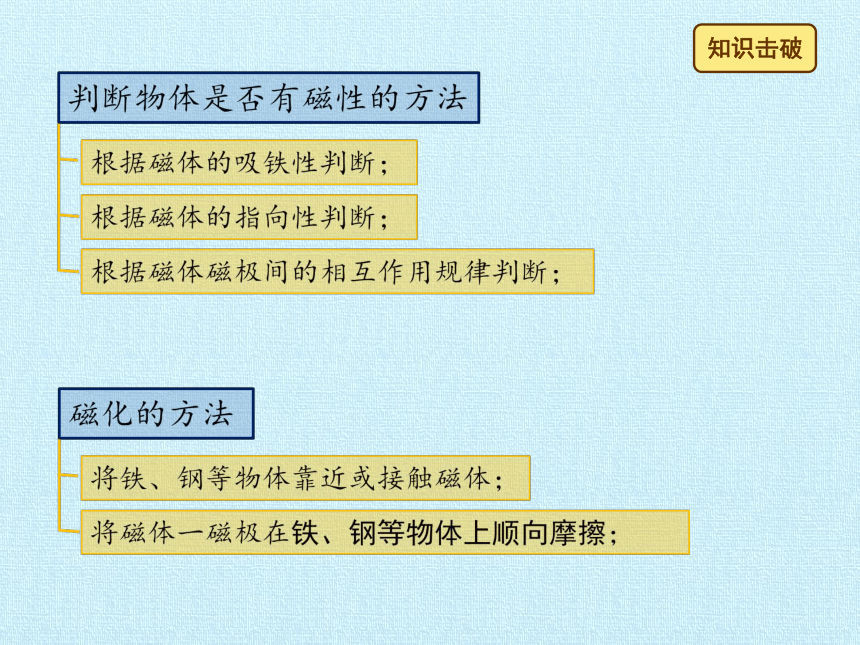 知识击破

判断物体是否有磁性的方法

根据磁体的吸铁性判断；

根据磁体的指向性判断；

根据磁体磁极间的相互作用规律判断；

磁化的方法

将铁、钢等物体靠近或接触磁体；

将磁体一磁极在铁、钢等物体上顺向摩擦；